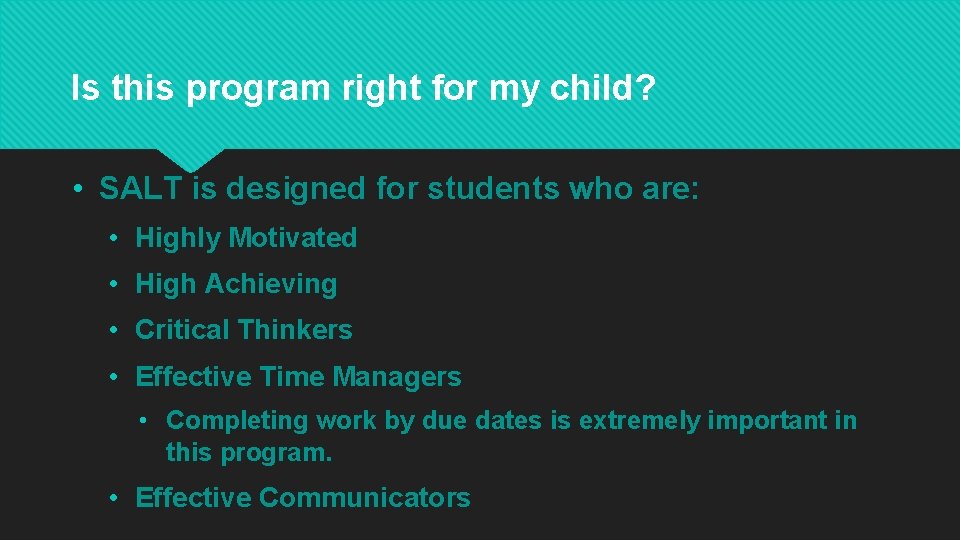 Is this program right for my child?

• SALT is designed for students who are:

• Highly Motivated

• High Achieving

• Critical Thinkers

• Effective Time Managers

• Completing work by due dates is extremely important in this program.

• Effective Communicators